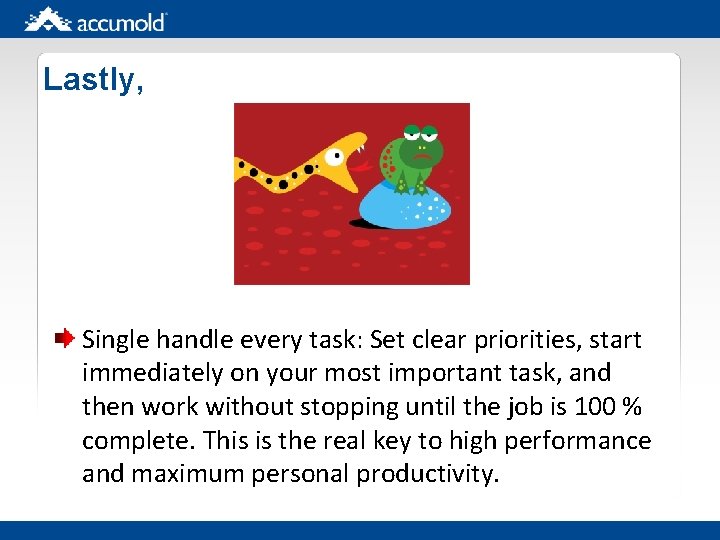 accumold

Lastly,

Single handle every task: Set clear priorities, start immediately on your most important task, and then work without stopping until the job is 100 % complete. This is the real key to high performance and maximum personal productivity.